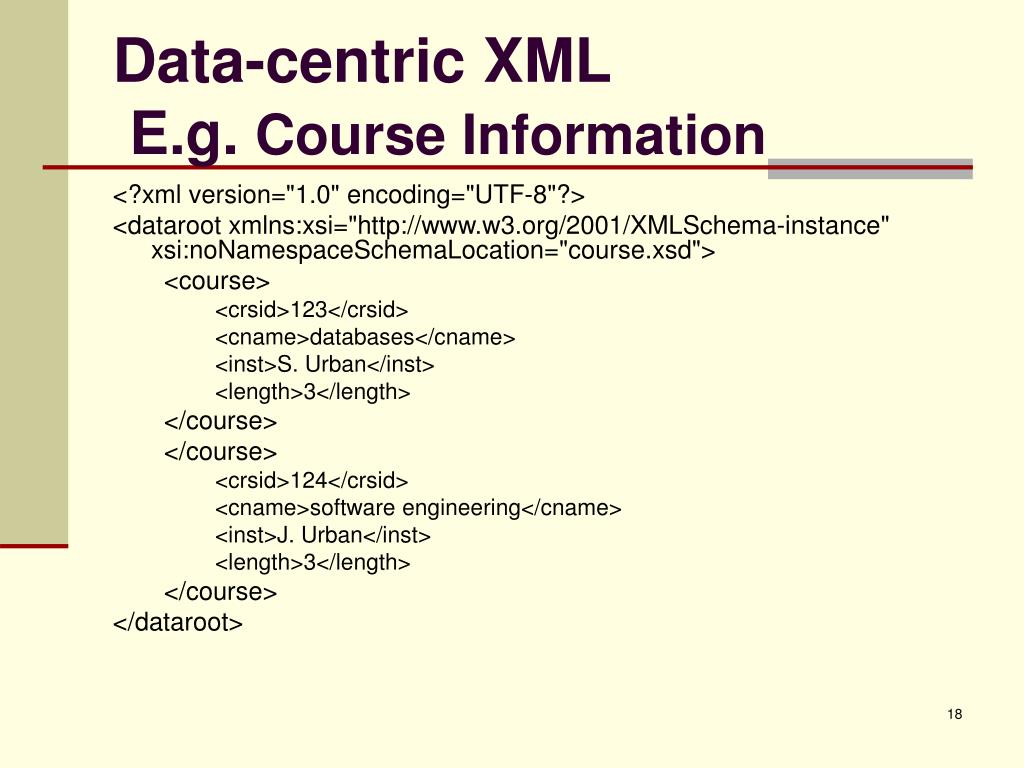 Data-centric XML
E.g. Course Information

<?xml version="1.0" encoding="UTF-8"?>
<dataroot xmlns:xsi="http://www.w3.org/2001/XMLSchema-instance" xsi:noNamespaceSchemaLocation="course.xsd">
<course>
<crsid>123</crsid>
<cname>databases</cname>
<inst>S. Urban</inst>
<length>3</length>
</course>
</course>
<crsid>124</crsid>
<cname>software engineering</cname>
<inst>J. Urban</inst>
<length>3</length>
</course>
</dataroot>

18